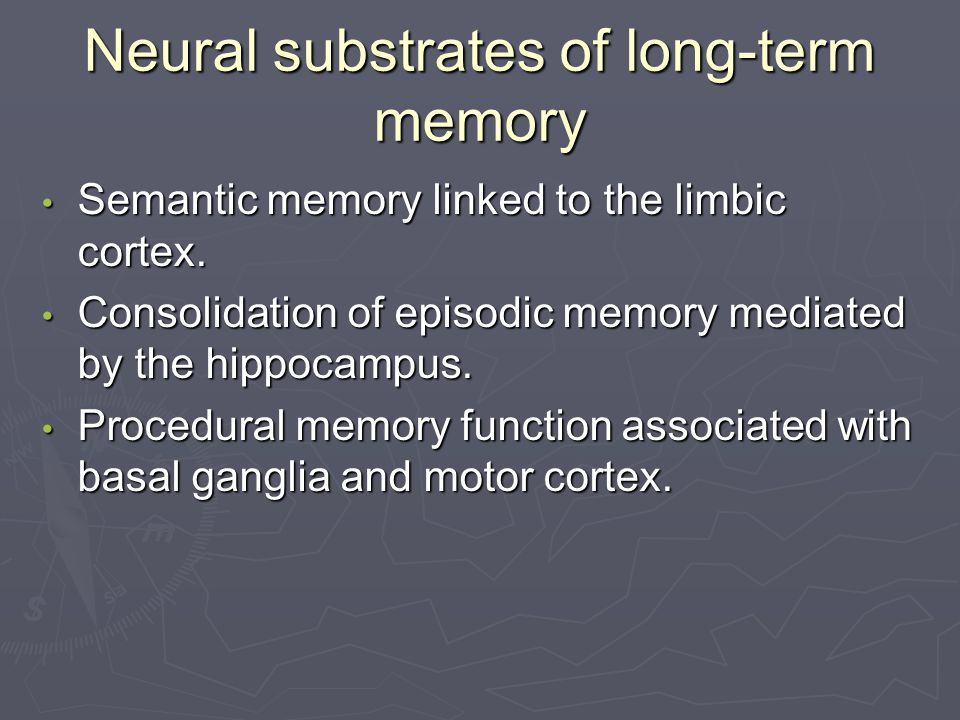 Neural substrates of long-term memory

• Semantic memory linked to the limbic cortex.
• Consolidation of episodic memory mediated by the hippocampus.
• Procedural memory function associated with basal ganglia and motor cortex.